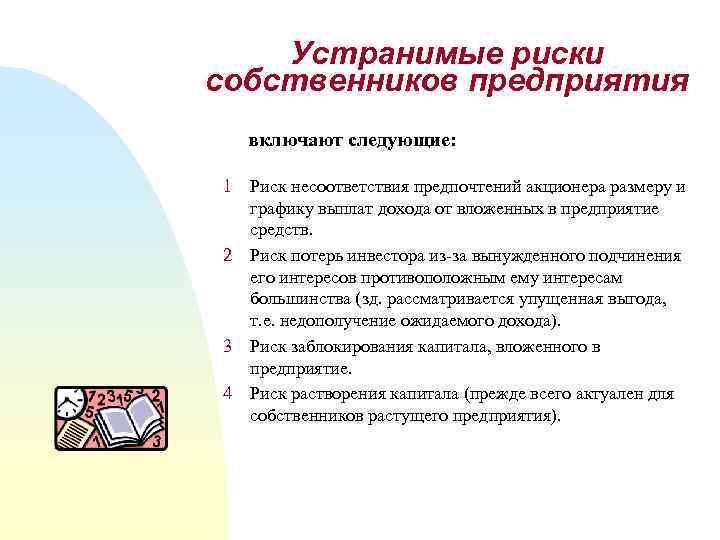 Устранимые риски собственников предприятия

включают следующие:

1 Риск несоответствия предпочтений акционера размеру и графику выплат дохода от вложенных в предприятие средств.

2 Риск потерь инвестора из-за вынужденного подчинения его интересов противоположным ему интересам большинства (зд. рассматривается упущенная выгода, т.е. недополучение ожидаемого дохода).

3 Риск заблокирования капитала, вложенного в предприятие.

4 Риск растворения капитала (прежде всего актуален для собственников растущего предприятия).